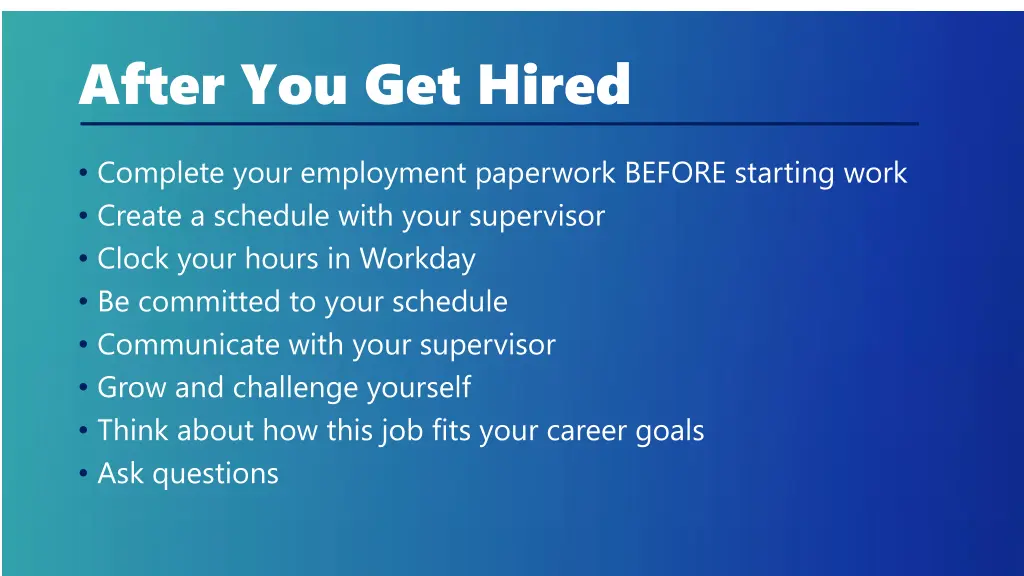 After You Get Hired

• Complete your employment paperwork BEFORE starting work
• Create a schedule with your supervisor
• Clock your hours in Workday
• Be committed to your schedule
• Communicate with your supervisor
• Grow and challenge yourself
• Think about how this job fits your career goals
• Ask questions